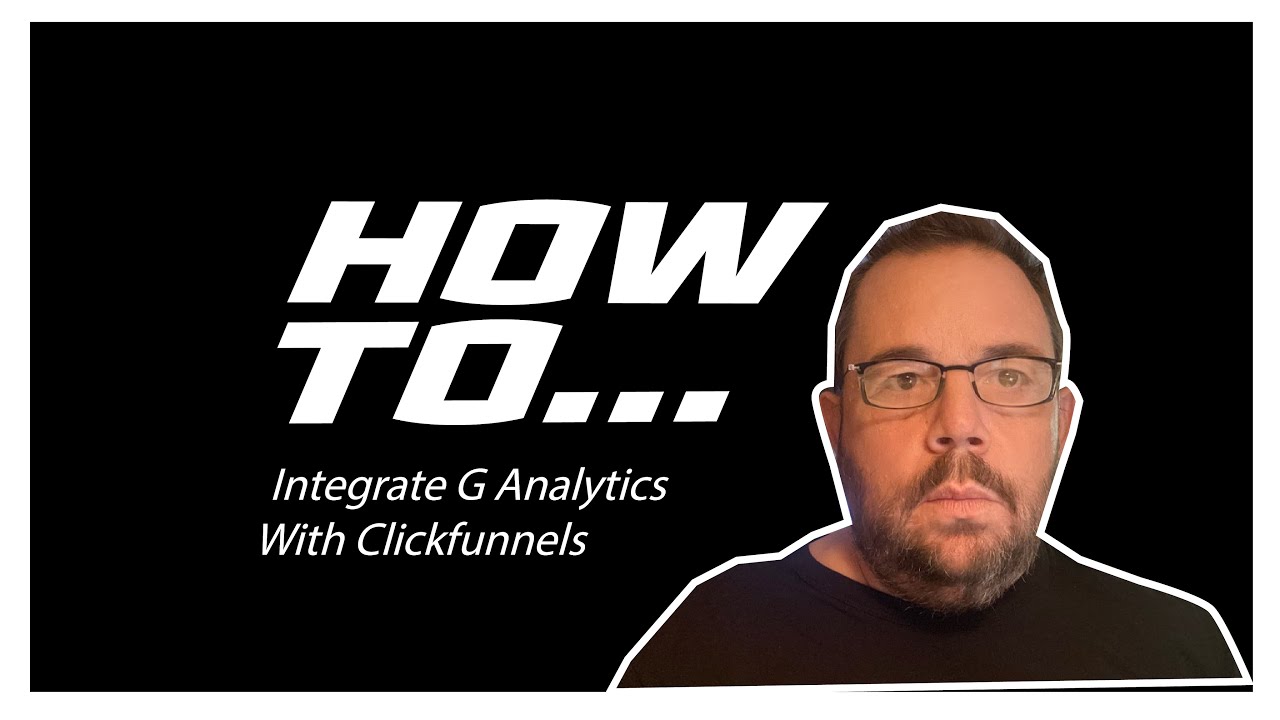 HOW TO...

Integrate G Analytics
With Clickfunnels